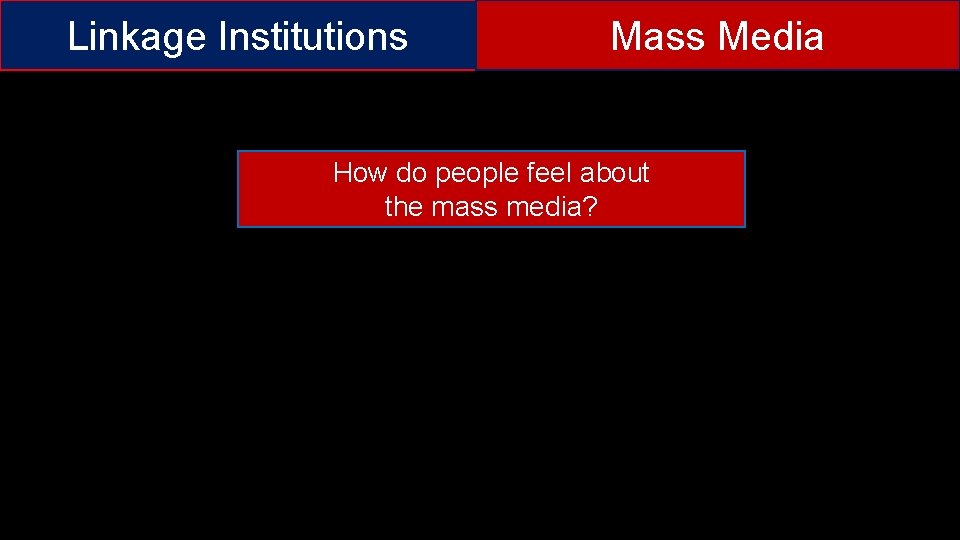 Linkage Institutions

Mass Media

How do people feel about the mass media?